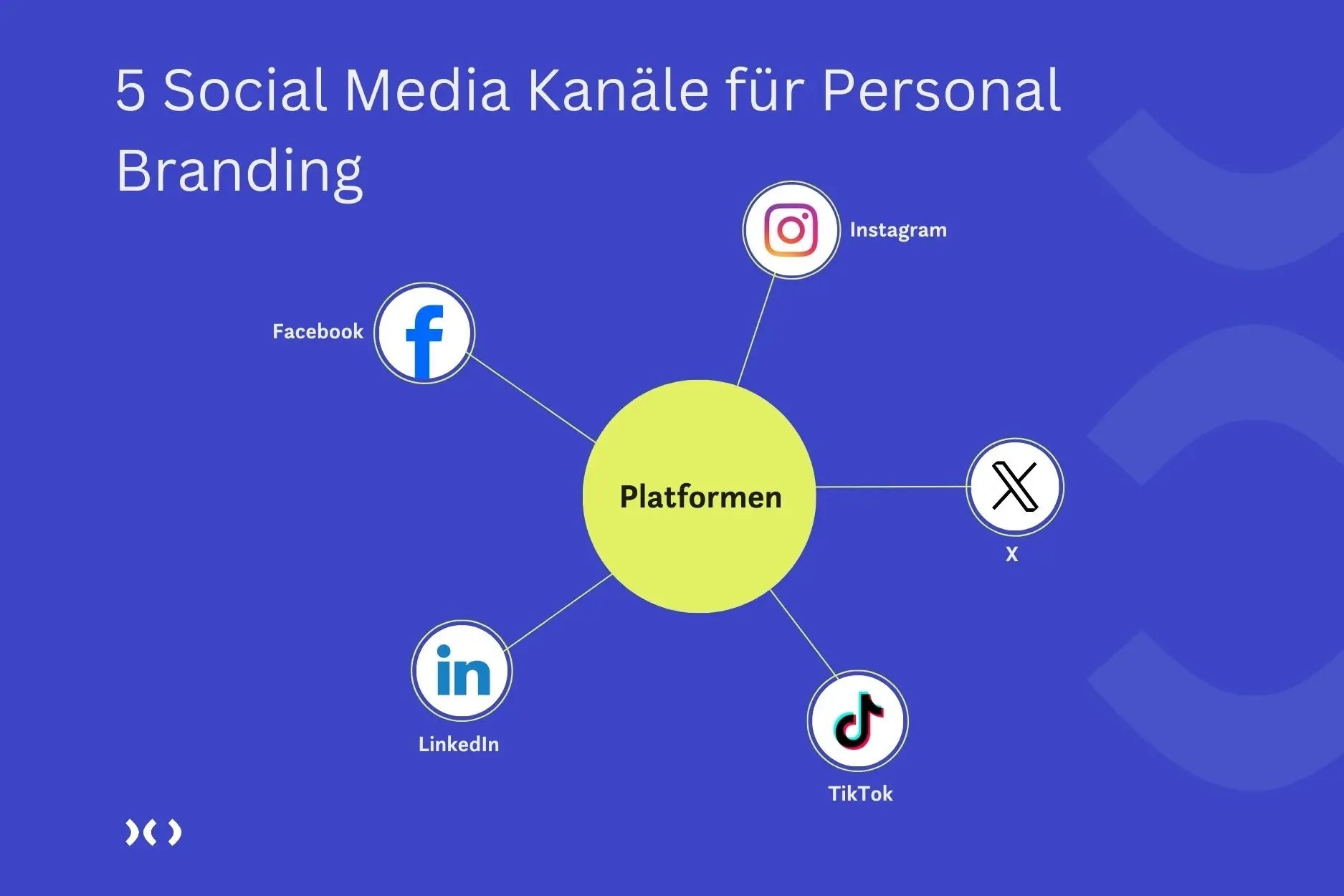 5 Social Media Kanäle für Personal Branding

Instagram

Facebook

Platformen

X

LinkedIn

TikTok